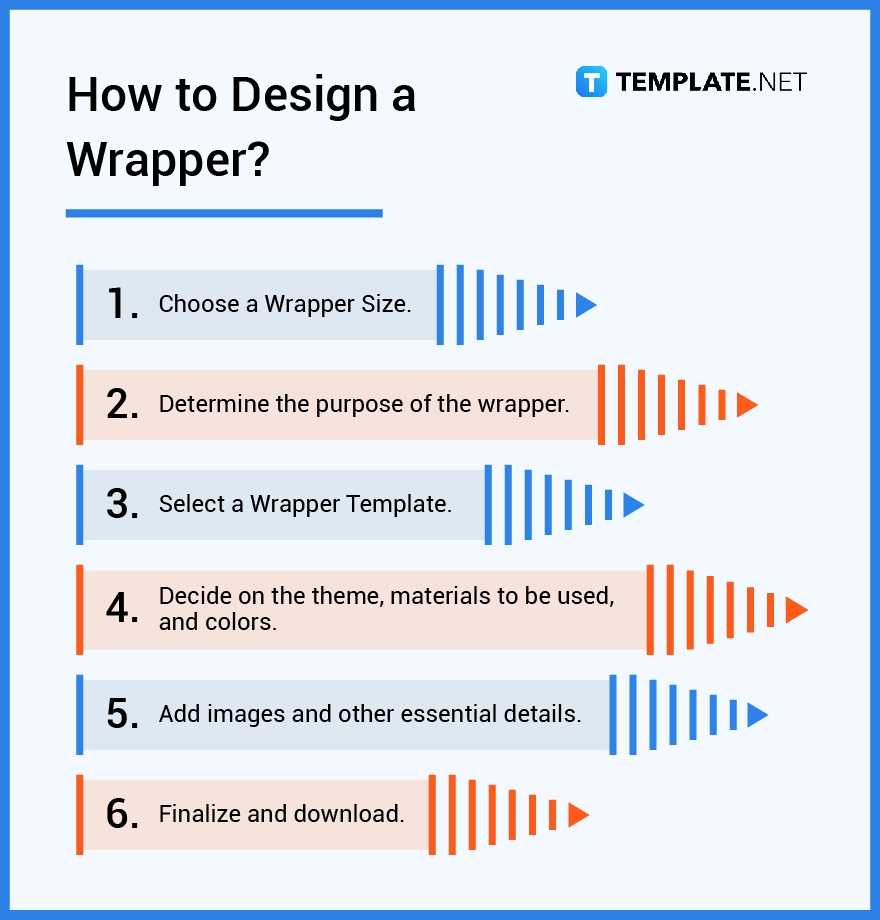 How to Design a Wrapper?

T TEMPLATE.NET

1. Choose a Wrapper Size.

2. Determine the purpose of the wrapper.

3. Select a Wrapper Template.

4. Decide on the theme, materials to be used, and colors.

5. Add images and other essential details.

6. Finalize and download.